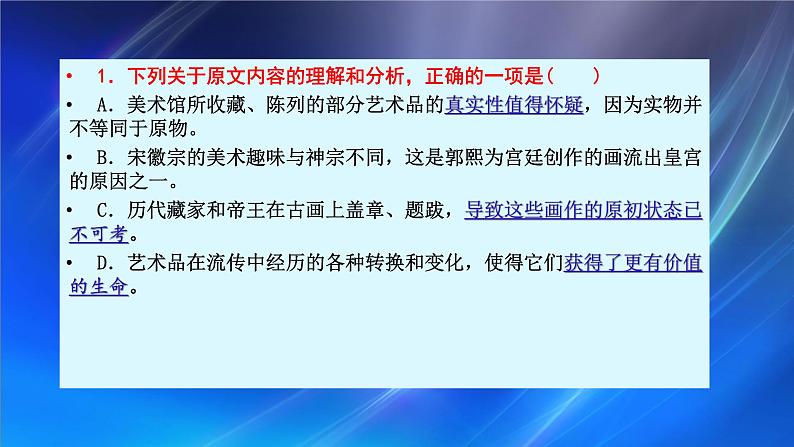 • 1．下列关于原文内容的理解和分析，正确的一项是(　　)

• A．美术馆所收藏、陈列的部分艺术品的真实性值得怀疑，因为实物并不等同于原物。

• B．宋徽宗的美术趣味与神宗不同，这是郭熙为宫廷创作的画流出皇宫的原因之一。

• C．历代藏家和帝王在古画上盖章、题跋，导致这些画作的原初状态已不可考。

• D．艺术品在流传中经历的各种转换和变化，使得它们获得了更有价值的生命。